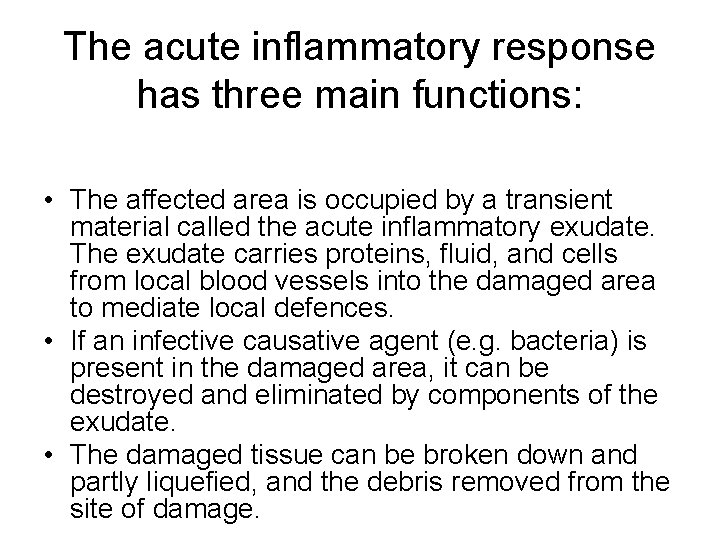 The acute inflammatory response has three main functions:

• The affected area is occupied by a transient material called the acute inflammatory exudate. The exudate carries proteins, fluid, and cells from local blood vessels into the damaged area to mediate local defences.
• If an infective causative agent (e.g. bacteria) is present in the damaged area, it can be destroyed and eliminated by components of the exudate.
• The damaged tissue can be broken down and partly liquefied, and the debris removed from the site of damage.